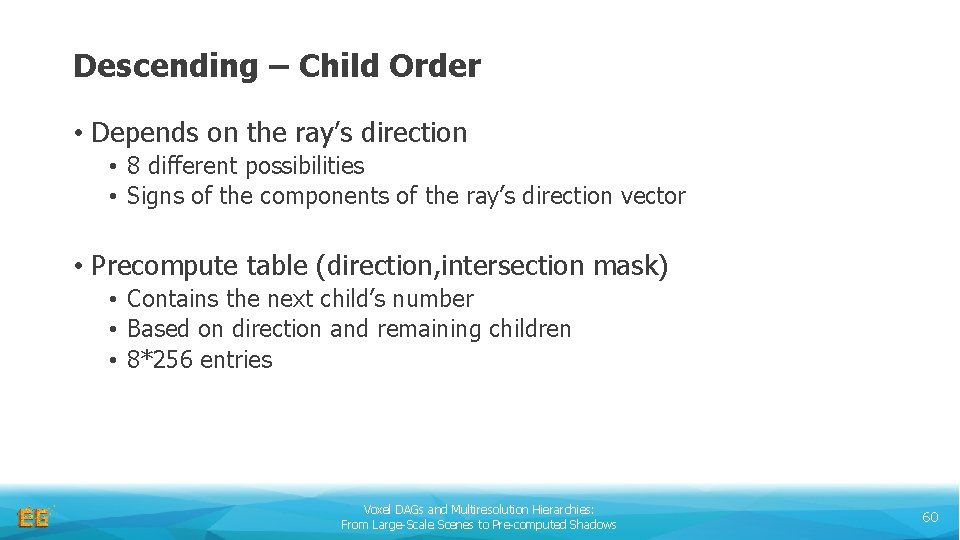 Descending – Child Order

• Depends on the ray's direction
  • 8 different possibilities
  • Signs of the components of the ray's direction vector

• Precompute table (direction,intersection mask)
  • Contains the next child's number
  • Based on direction and remaining children
  • 8*256 entries

EG

Voxel DAGs and Multiresolution Hierarchies:
From Large-Scale Scenes to Pre-computed Shadows

60